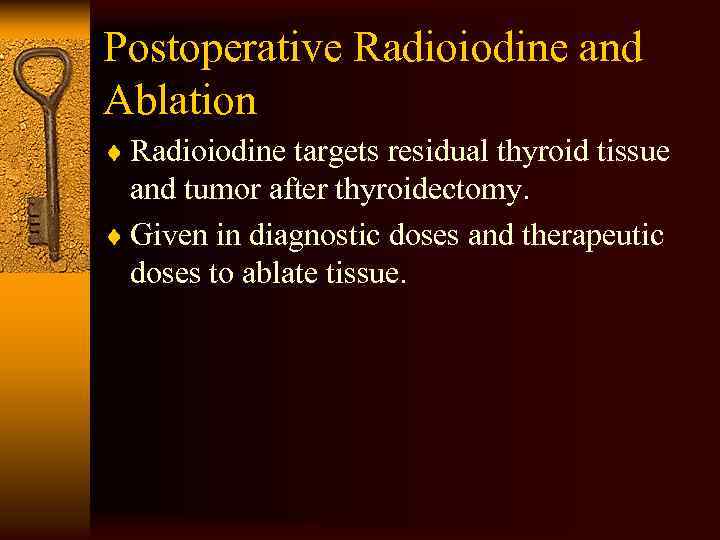 Postoperative Radioiodine and Ablation

♦ Radioiodine targets residual thyroid tissue and tumor after thyroidectomy.

♦ Given in diagnostic doses and therapeutic doses to ablate tissue.